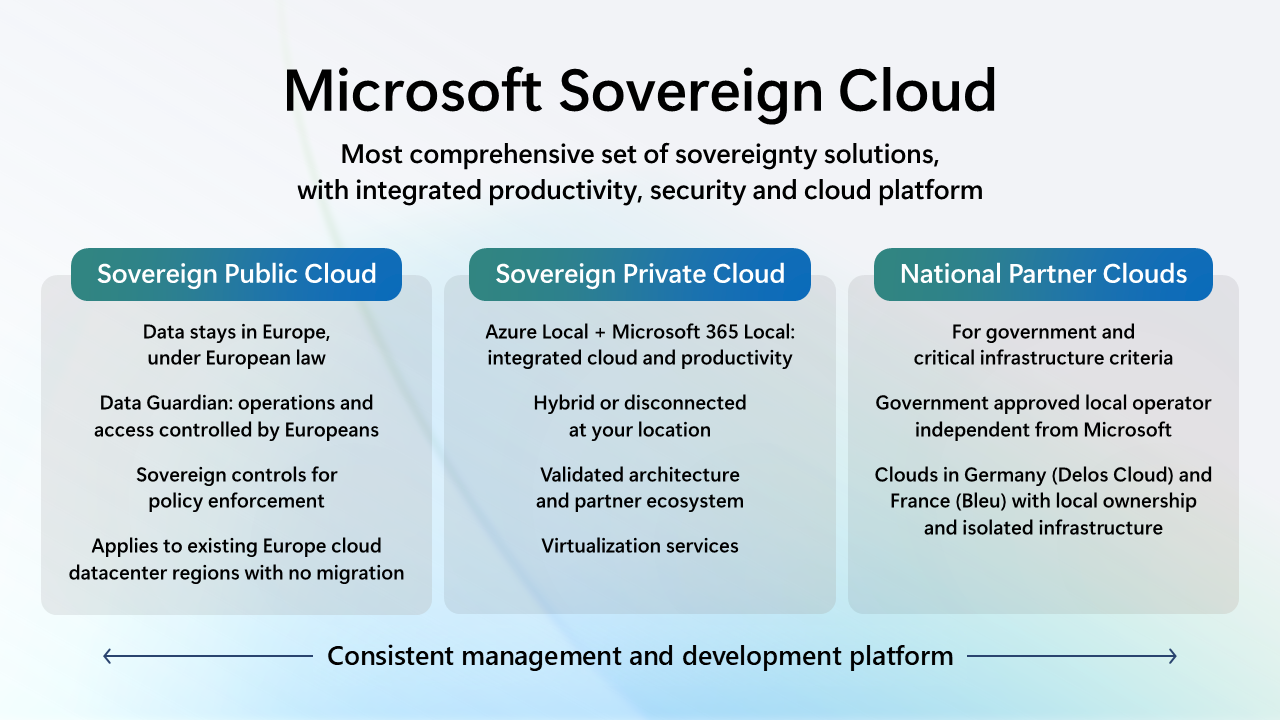 Microsoft Sovereign Cloud

Most comprehensive set of sovereignty solutions, with integrated productivity, security and cloud platform

Sovereign Public Cloud

Data stays in Europe, under European law

Data Guardian: operations and access controlled by Europeans

Sovereign controls for policy enforcement

Applies to existing Europe cloud datacenter regions with no migration

Sovereign Private Cloud

Azure Local + Microsoft 365 Local: integrated cloud and productivity

Hybrid or disconnected at your location

Validated architecture and partner ecosystem

Virtualization services

National Partner Clouds

For government and critical infrastructure criteria

Government approved local operator independent from Microsoft

Clouds in Germany (Delos Cloud) and France (Bleu) with local ownership and isolated infrastructure

Consistent management and development platform